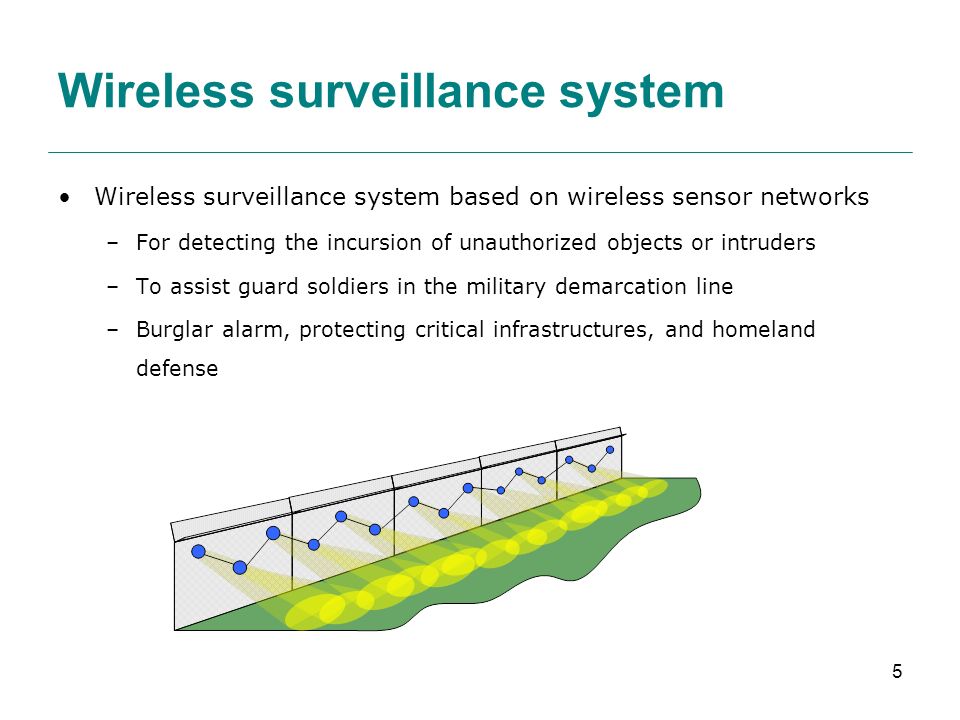 Wireless surveillance system

• Wireless surveillance system based on wireless sensor networks
  – For detecting the incursion of unauthorized objects or intruders
  – To assist guard soldiers in the military demarcation line
  – Burglar alarm, protecting critical infrastructures, and homeland defense

5